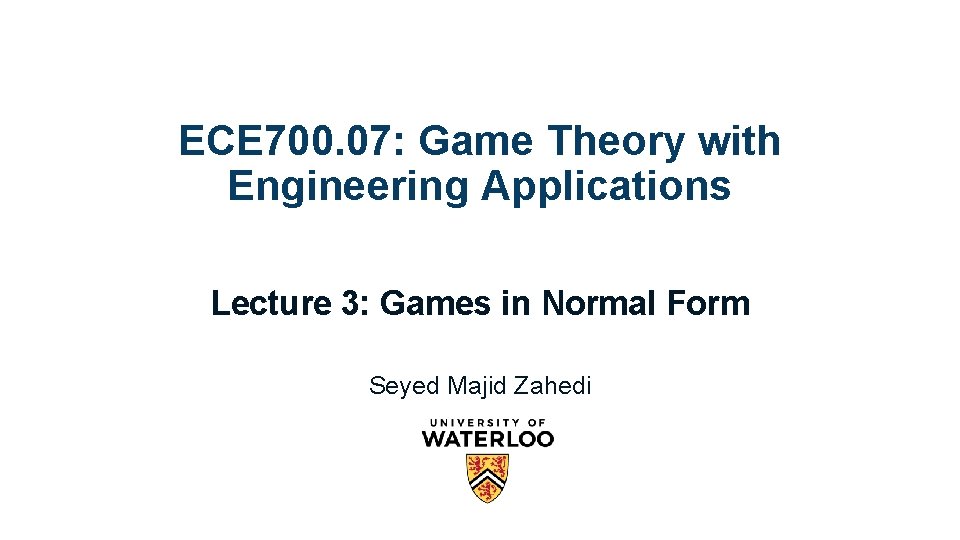 ECE700.07: Game Theory with Engineering Applications

Lecture 3: Games in Normal Form

Seyed Majid Zahedi

UNIVERSITY OF
WATERLOO